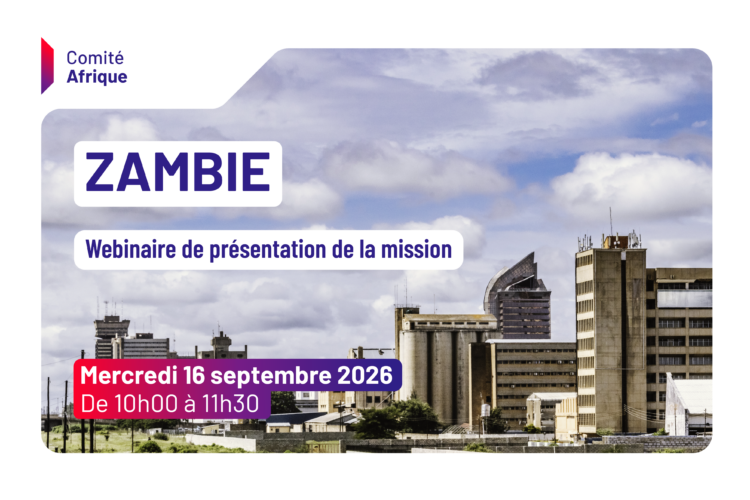 Comité
Afrique

ZAMBIE

Webinaire de présentation de la mission

Mercredi 16 septembre 2026
De 10h00 à 11h30